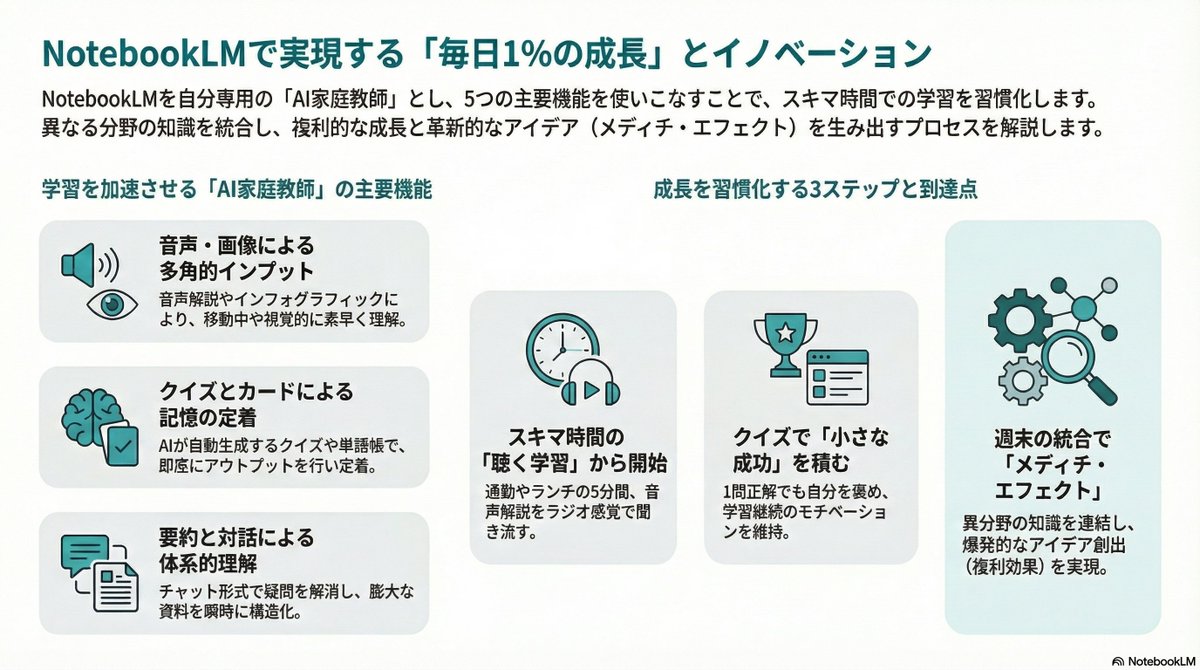 NotebookLMで実現する「毎日1%の成長」とイノベーション

NotebookLMを自分専用の「AI家庭教師」とし、5つの主要機能を使いこなすことで、スキマ時間での学習を習慣化します。異なる分野の知識を統合し、複利的な成長と革新的なアイデア（メディチ・エフェクト）を生み出すプロセスを解説します。

学習を加速させる「AI家庭教師」の主要機能

音声・画像による多角的インプット

音声解説やインフォグラフィックにより、移動中や視覚的に素早く理解。

クイズとカードによる記憶の定着

AIが自動生成するクイズや単語帳で、即座にアウトプットを行い定着。

要約と対話による体系的理解

チャット形式で疑問を解消し、膨大な資料を瞬時に構造化。

成長を習慣化する3ステップと到達点

スキマ時間の「聴く学習」から開始

通勤やランチの5分間、音声解説をラジオ感覚で聞き流す。

クイズで「小さな成功」を積む

1問正解でも自分を褒め、学習継続のモチベーションを維持。

週末の統合で「メディチ・エフェクト」

異分野の知識を連結し、爆発的なアイデア創出（複利効果）を実現。

NotebookLM